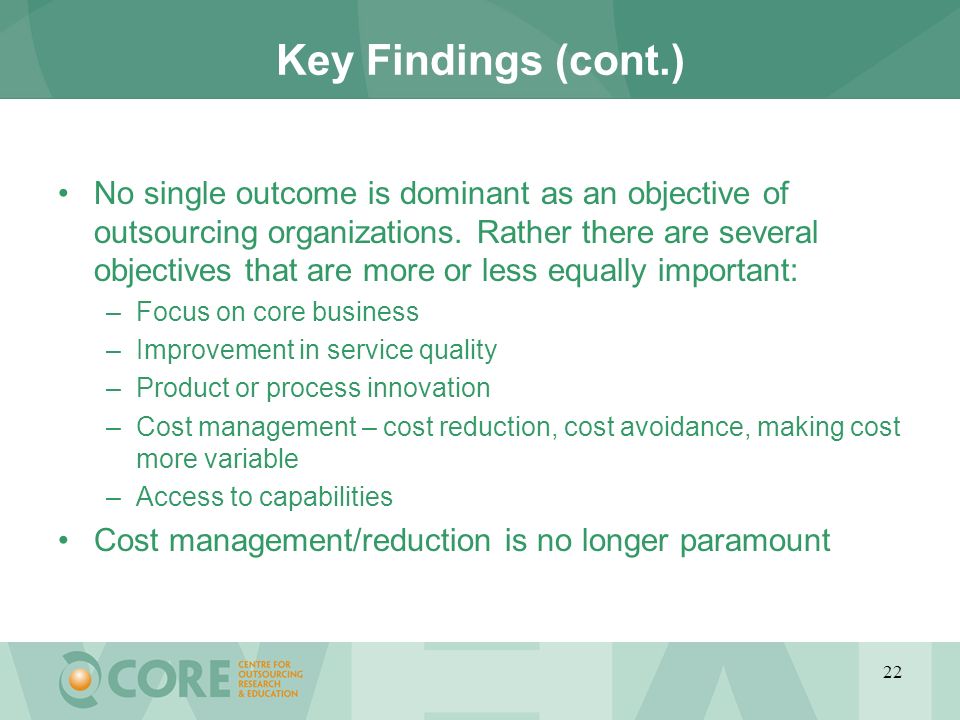 Key Findings (cont.)

• No single outcome is dominant as an objective of outsourcing organizations. Rather there are several objectives that are more or less equally important:

– Focus on core business
– Improvement in service quality
– Product or process innovation
– Cost management – cost reduction, cost avoidance, making cost more variable
– Access to capabilities

• Cost management/reduction is no longer paramount

CORE CENTRE FOR OUTSOURCING RESEARCH & EDUCATION

22